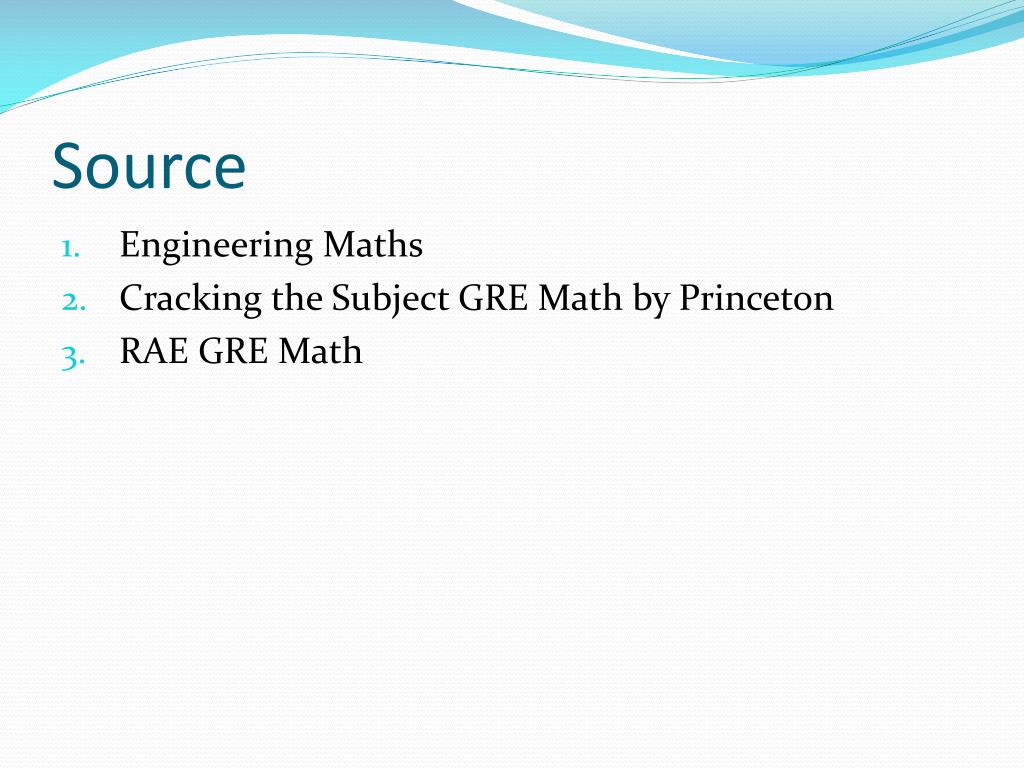 Source

1. Engineering Maths
2. Cracking the Subject GRE Math by Princeton
3. RAE GRE Math